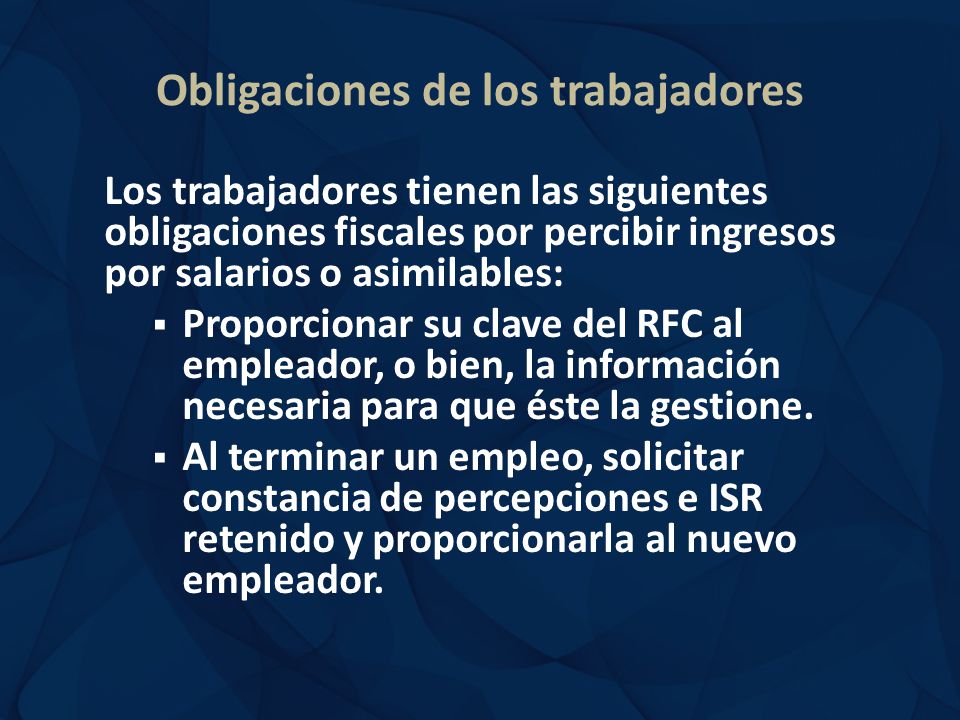 Obligaciones de los trabajadores

Los trabajadores tienen las siguientes obligaciones fiscales por percibir ingresos por salarios o asimilables:

▪ Proporcionar su clave del RFC al empleador, o bien, la información necesaria para que éste la gestione.
▪ Al terminar un empleo, solicitar constancia de percepciones e ISR retenido y proporcionarla al nuevo empleador.